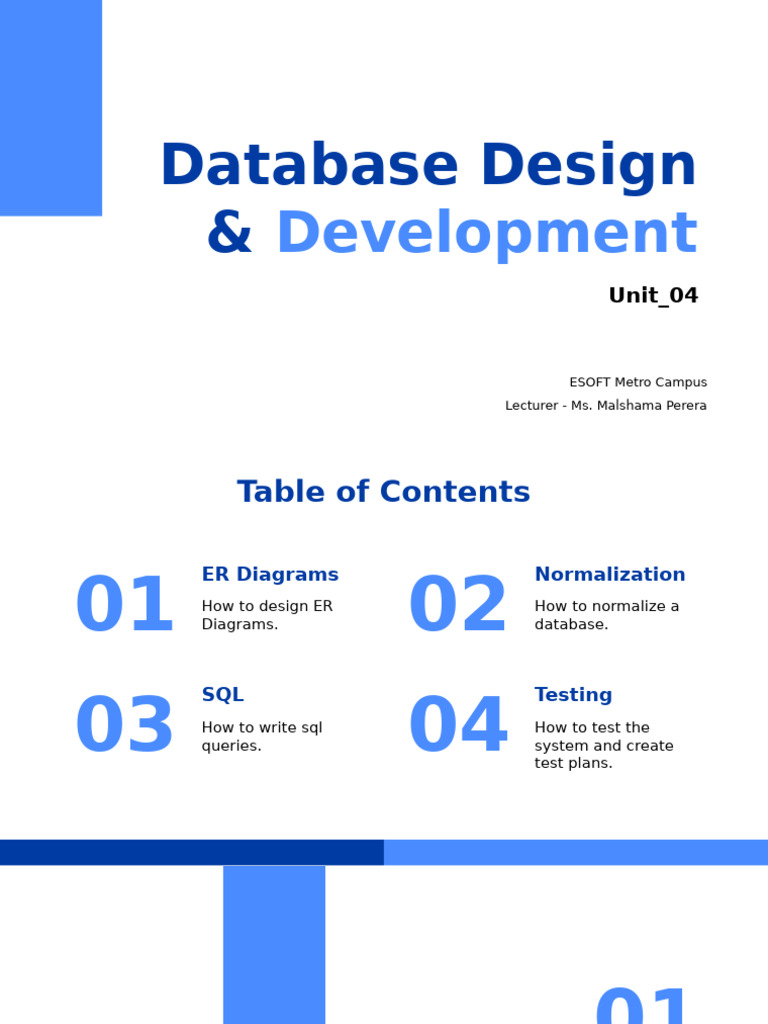 Database Design
& Development

Unit_04

ESOFT Metro Campus
Lecturer - Ms. Malshama Perera

Table of Contents

01
ER Diagrams
How to design ER Diagrams.

02
Normalization
How to normalize a database.

03
SQL
How to write sql queries.

04
Testing
How to test the system and create test plans.

01